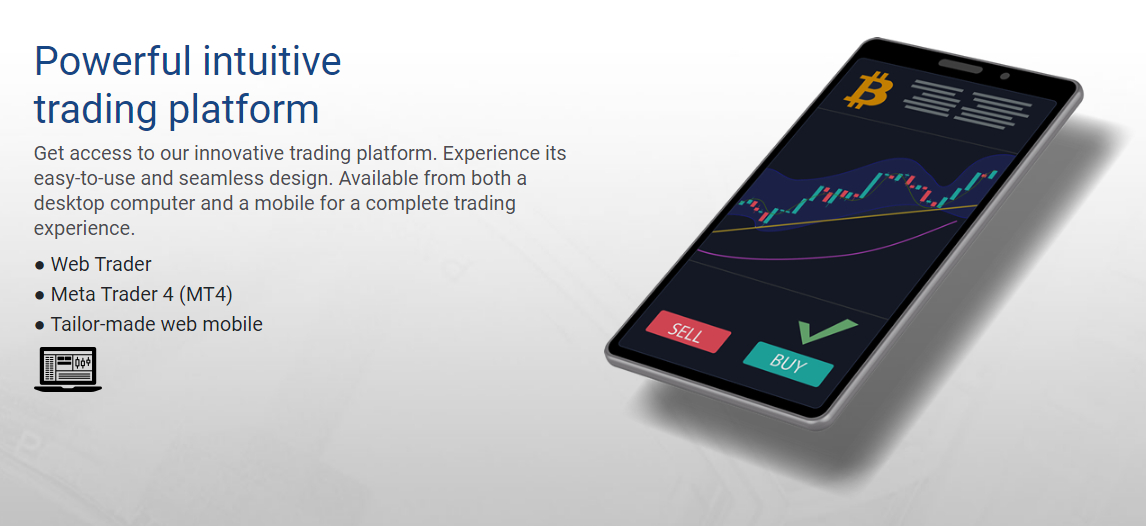 Powerful intuitive trading platform

Get access to our innovative trading platform. Experience its easy-to-use and seamless design. Available from both a desktop computer and a mobile for a complete trading experience.

● Web Trader
● Meta Trader 4 (MT4)
● Tailor-made web mobile

SELL
BUY